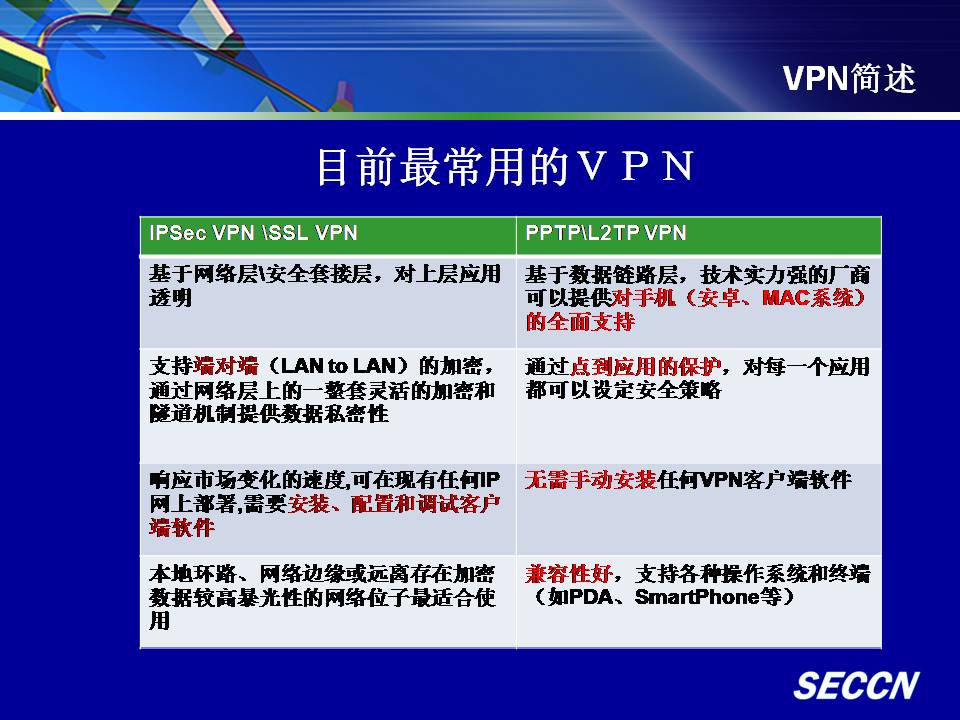 VPN简述

目前最常用的ＶＰＮ

| IPSec VPN \SSL VPN | PPTP\L2TP VPN |
|---|---|
| 基于网络层\安全套接层，对上层应用透明 | 基于数据链路层，技术实力强的厂商可以提供对手机（安卓、MAC系统）的全面支持 |
| 支持端对端（LAN to LAN）的加密，通过网络层上的一整套灵活的加密和隧道机制提供数据私密性 | 通过点到应用的保护，对每一个应用都可以设定安全策略 |
| 响应市场变化的速度,可在现有任何IP网上部署,需要安装、配置和调试客户端软件 | 无需手动安装任何VPN客户端软件 |
| 本地环路、网络边缘或远离存在加密数据较高暴光性的网络位子最适合使用 | 兼容性好，支持各种操作系统和终端（如PDA、SmartPhone等） |

SECCN